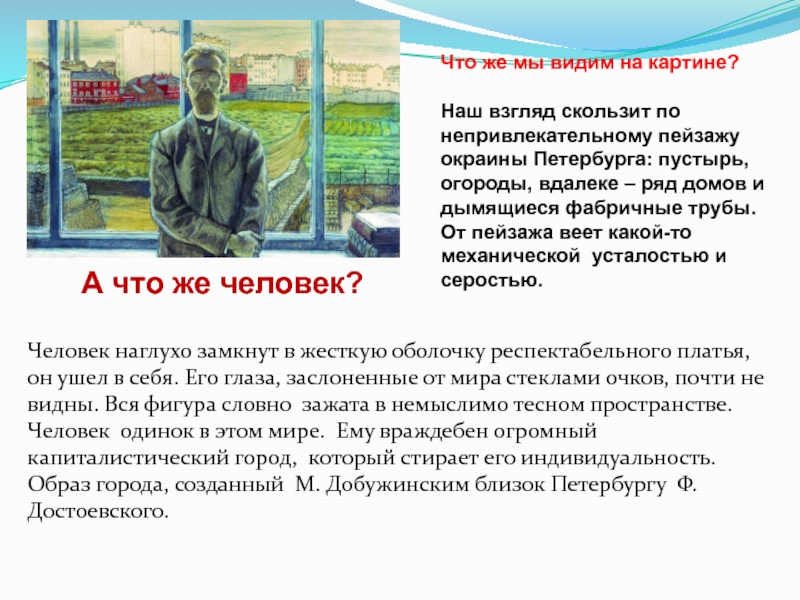 Что же мы видим на картине?

Наш взгляд скользит по непривлекательному пейзажу окраины Петербурга: пустырь, огороды, вдалеке – ряд домов и дымящиеся фабричные трубы. От пейзажа веет какой-то механической усталостью и серостью.

А что же человек?

Человек наглухо замкнут в жесткую оболочку респектабельного платья, он ушел в себя. Его глаза, заслоненные от мира стеклами очков, почти не видны. Вся фигура словно зажата в немыслимо тесном пространстве. Человек одинок в этом мире. Ему враждебен огромный капиталистический город, который стирает его индивидуальность. Образ города, созданный М. Добужинским близок Петербургу Ф. Достоевского.